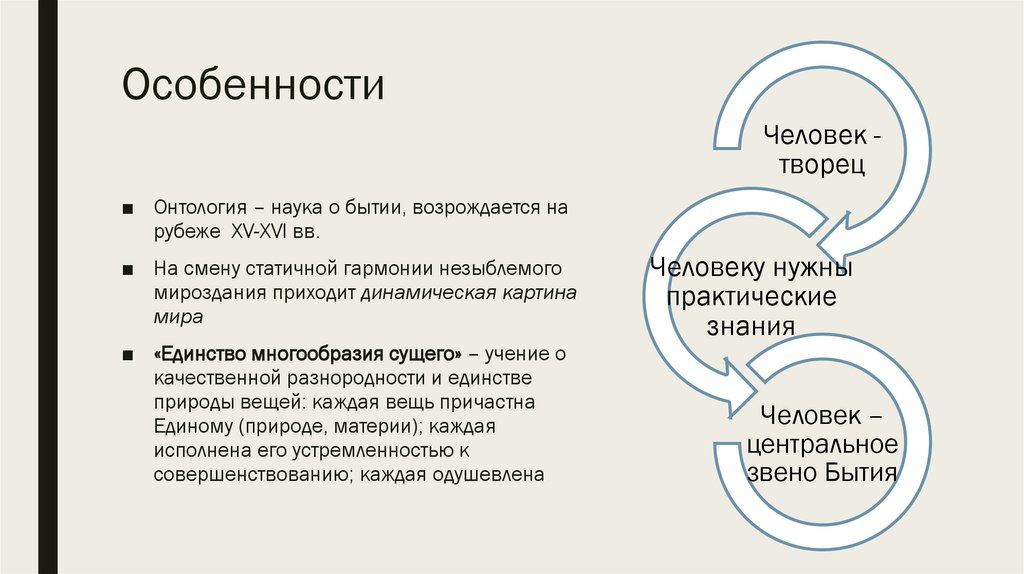 Особенности

■ Онтология – наука о бытии, возрождается на рубеже XV-XVI вв.

■ На смену статичной гармонии незыблемого мироздания приходит динамическая картина мира

■ «Единство многообразия сущего» – учение о качественной разнородности и единстве природы вещей: каждая вещь причастна Единому (природе, материи); каждая исполнена его устремленностью к совершенствованию; каждая одушевлена

Человек - творец

Человеку нужны практические знания

Человек – центральное звено Бытия